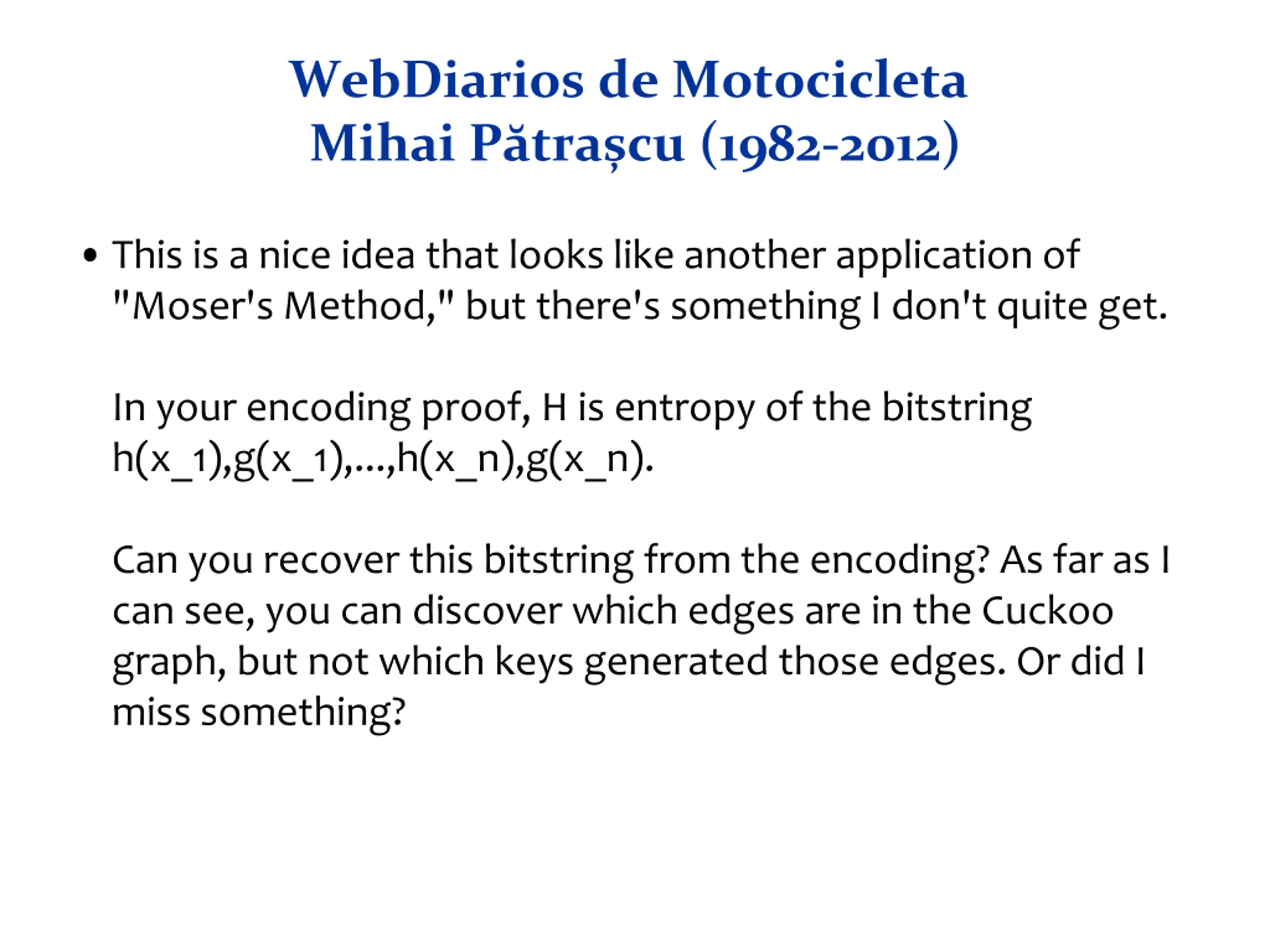 WebDiarios de Motocicleta
Mihai Pătrașcu (1982-2012)

• This is a nice idea that looks like another application of "Moser's Method," but there's something I don't quite get.

In your encoding proof, H is entropy of the bitstring h(x_1),g(x_1),...,h(x_n),g(x_n).

Can you recover this bitstring from the encoding? As far as I can see, you can discover which edges are in the Cuckoo graph, but not which keys generated those edges. Or did I miss something?